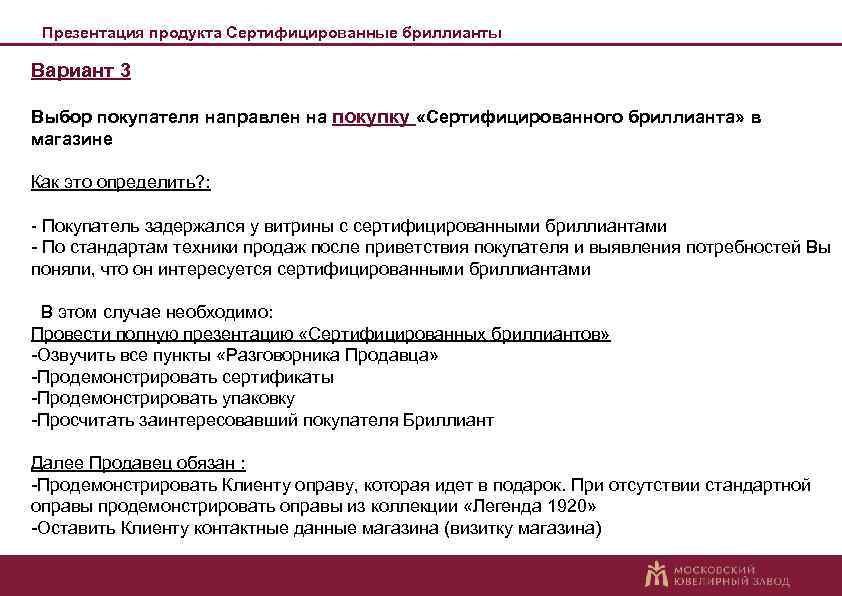 Презентация продукта Сертифицированные бриллианты

Вариант 3

Выбор покупателя направлен на покупку «Сертифицированного бриллианта» в магазине

Как это определить?:

- Покупатель задержался у витрины с сертифицированными бриллиантами
- По стандартам техники продаж после приветствия покупателя и выявления потребностей Вы поняли, что он интересуется сертифицированными бриллиантами

В этом случае необходимо:
Провести полную презентацию «Сертифицированных бриллиантов»
-Озвучить все пункты «Разговорника Продавца»
-Продемонстрировать сертификаты
-Продемонстрировать упаковку
-Просчитать заинтересовавший покупателя Бриллиант

Далее Продавец обязан :
-Продемонстрировать Клиенту оправу, которая идет в подарок. При отсутствии стандартной оправы продемонстрировать оправы из коллекции «Легенда 1920»
-Оставить Клиенту контактные данные магазина (визитку магазина)

МОСКОВСКИЙ ЮВЕЛИРНЫЙ ЗАВОД